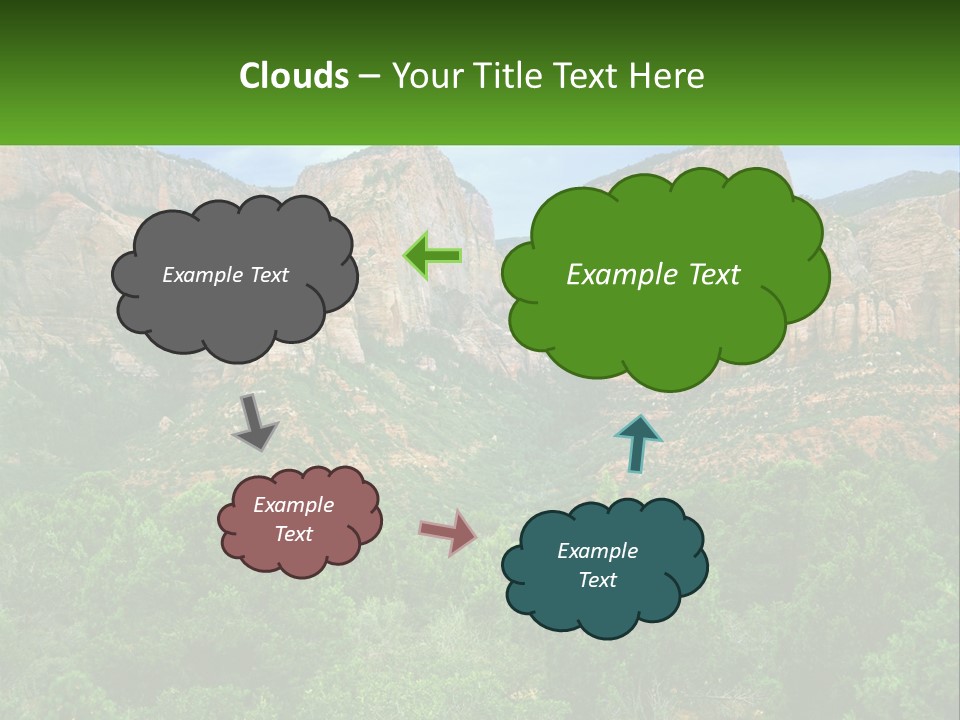 Clouds – Your Title Text Here

Example Text

Example Text

Example Text

Example Text